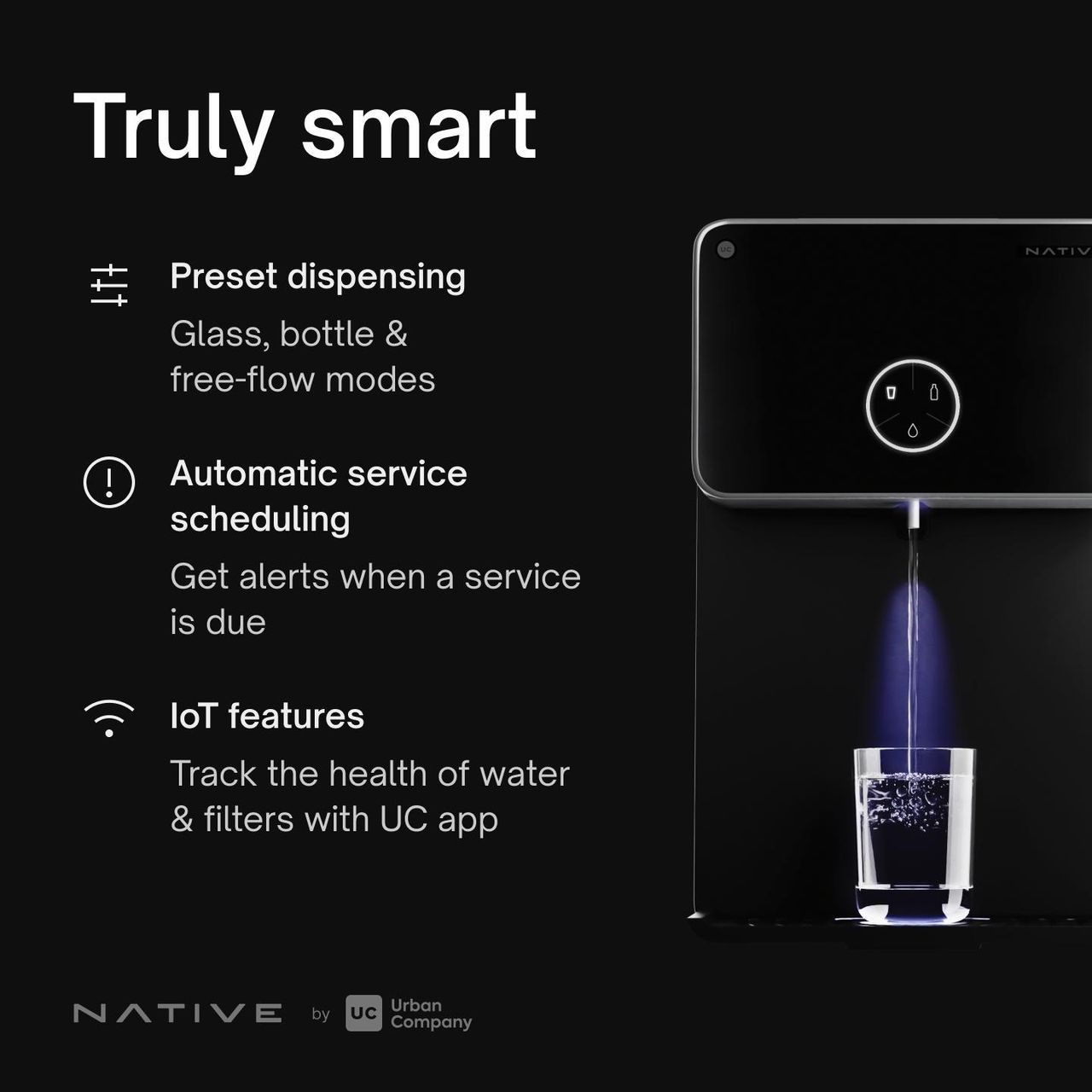 Truly smart

Preset dispensing

Glass, bottle & free-flow modes

Automatic service scheduling

Get alerts when a service is due

IoT features

Track the health of water & filters with UC app

UC

NATIV

NATIVE by UC Urban Company